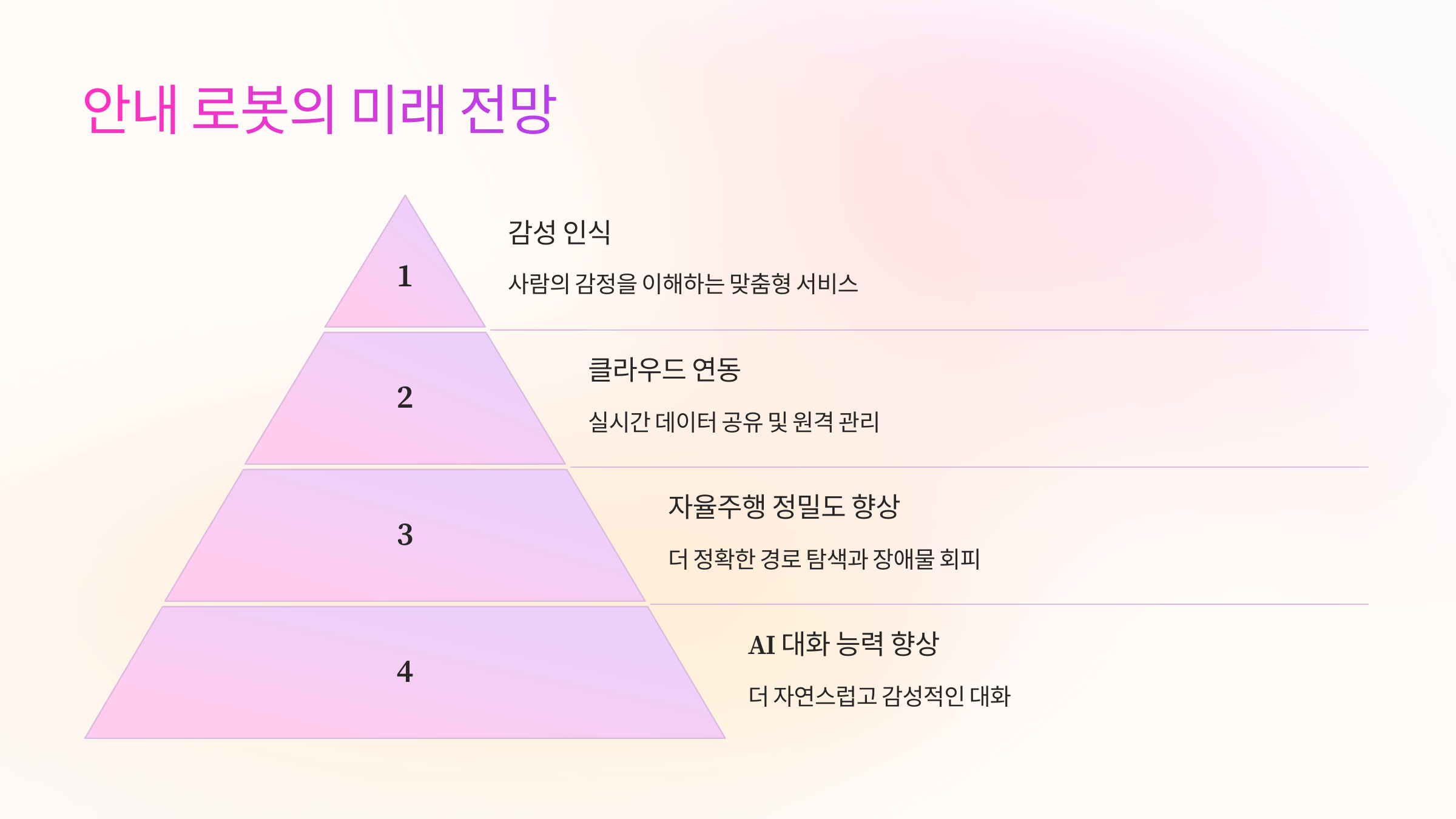 안내 로봇의 미래 전망

1

감성 인식

사람의 감정을 이해하는 맞춤형 서비스

2

클라우드 연동

실시간 데이터 공유 및 원격 관리

3

자율주행 정밀도 향상

더 정확한 경로 탐색과 장애물 회피

4

AI 대화 능력 향상

더 자연스럽고 감성적인 대화